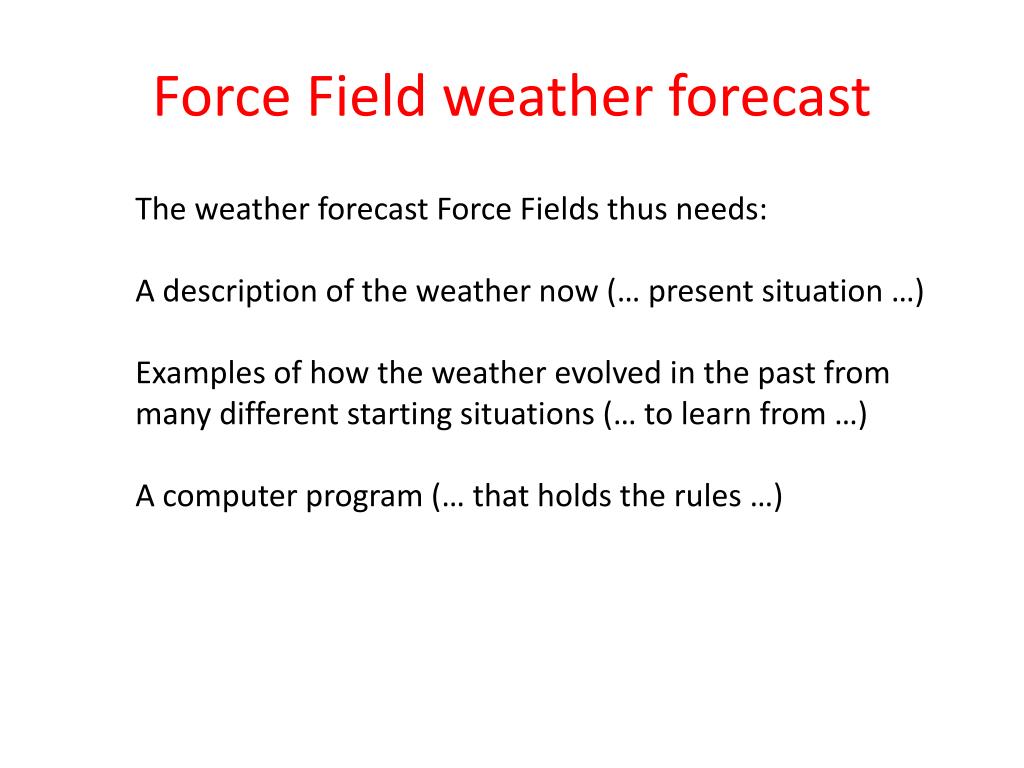 Force Field weather forecast

The weather forecast Force Fields thus needs:

A description of the weather now (… present situation …)

Examples of how the weather evolved in the past from many different starting situations (… to learn from …)

A computer program (… that holds the rules …)